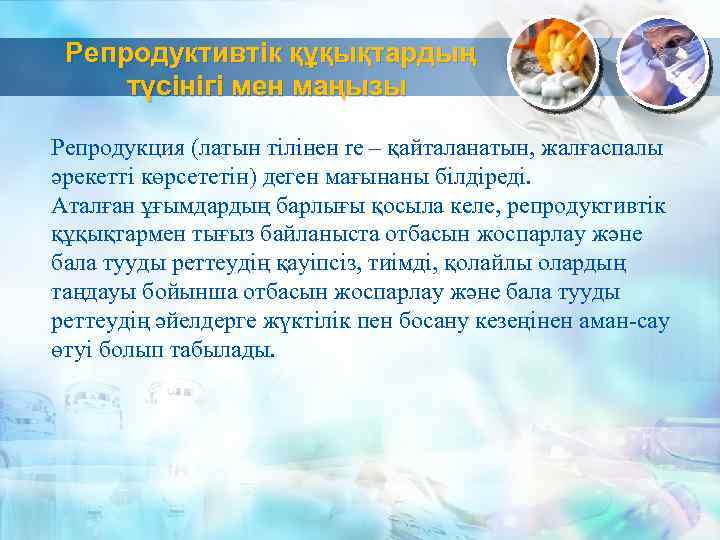 Репродуктивтік құқықтардың түсінігі мен маңызы

Репродукция (латын тілінен re – қайталанатын, жалғаспалы әрекетті көрсететін) деген мағынаны білдіреді.
Аталған ұғымдардың барлығы қосыла келе, репродуктивтік құқықтармен тығыз байланыста отбасын жоспарлау және бала тууды реттеудің қауіпсіз, тиімді, қолайлы олардың таңдауы бойынша отбасын жоспарлау және бала тууды реттеудің әйелдерге жүктілік пен босану кезеңінен аман-сау өтуі болып табылады.